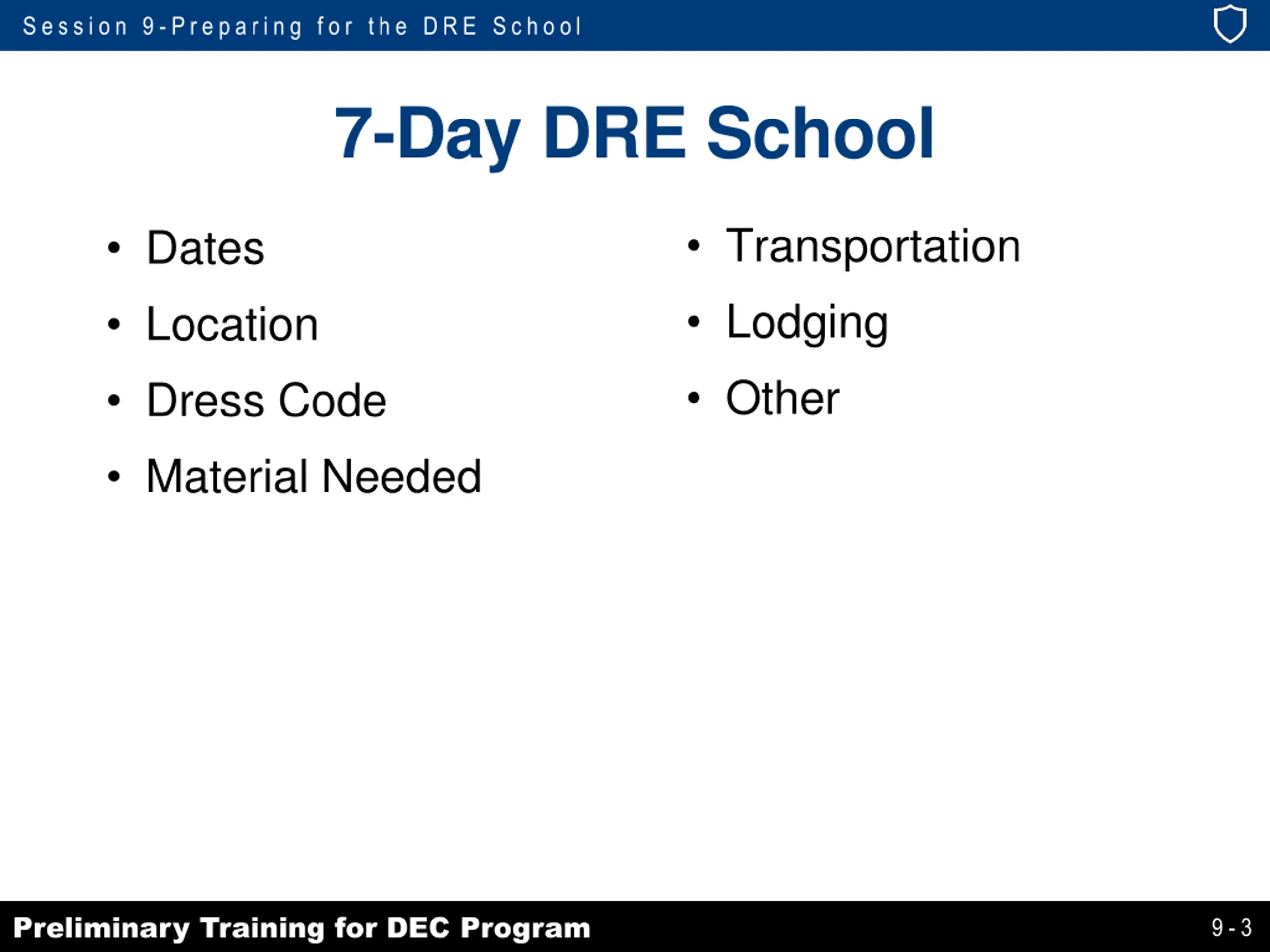 Session 9-Preparing for the DRE School

7-Day DRE School

• Dates
• Location
• Dress Code
• Material Needed

• Transportation
• Lodging
• Other

Preliminary Training for DEC Program

9-3